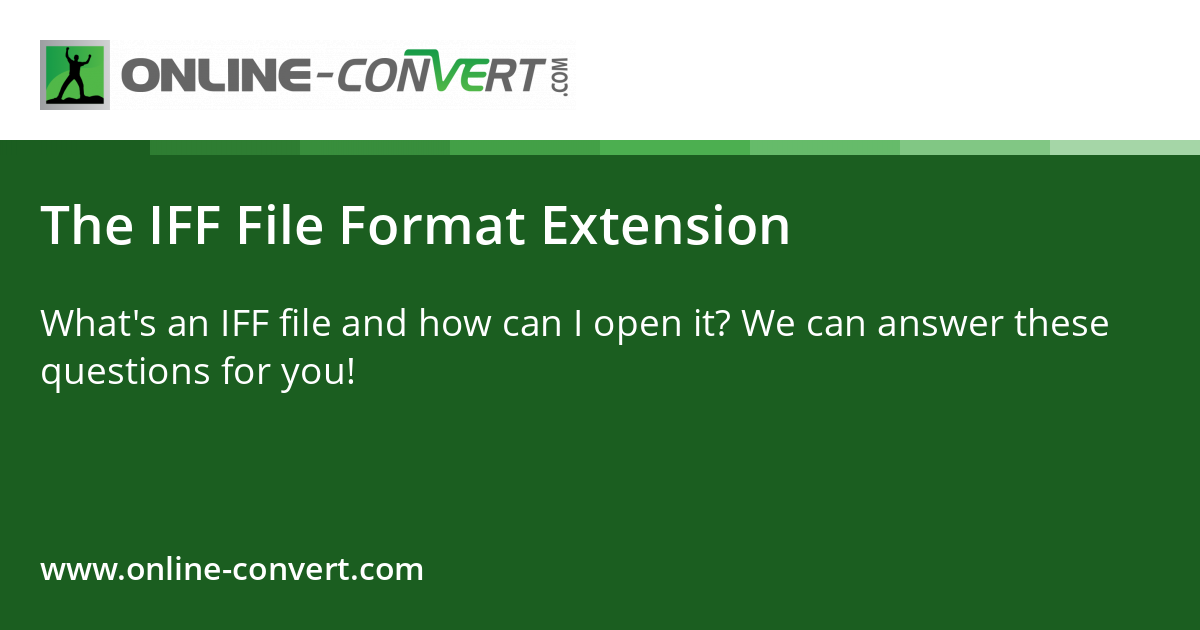 ONLINE-CONVERT.COM

The IFF File Format Extension

What's an IFF file and how can I open it? We can answer these questions for you!

www.online-convert.com